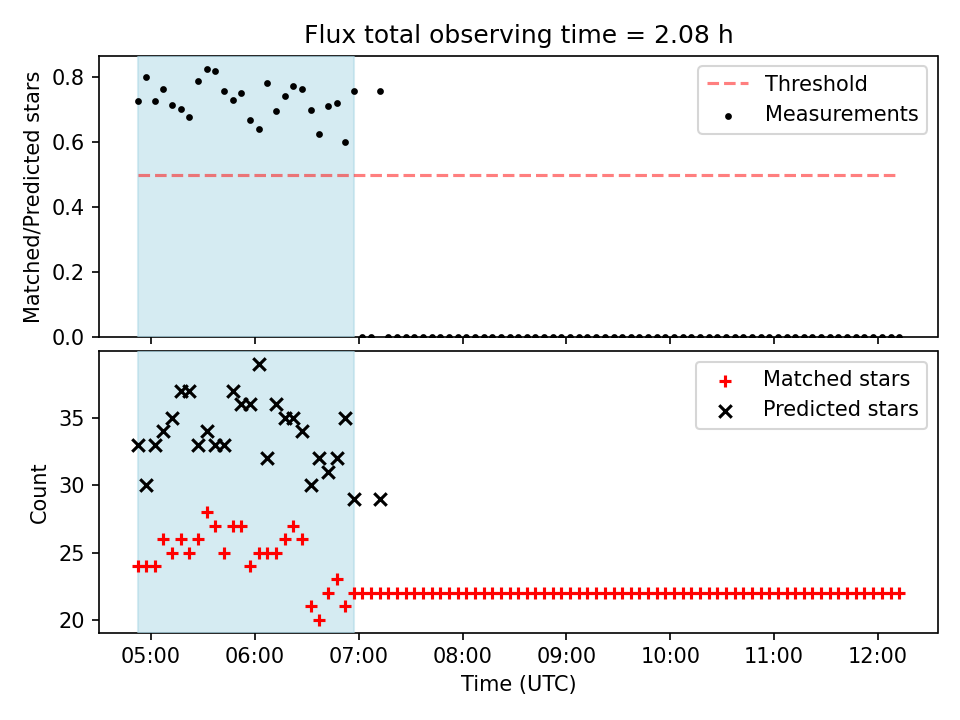 Flux total observing time = 2.08 h

Matched/Predicted stars

0.8
0.6
0.4
0.2
0.0

Threshold
Measurements

Count

35
30
25
20

Matched stars
Predicted stars

05:00
06:00
07:00
08:00
09:00
10:00
11:00
12:00

Time (UTC)